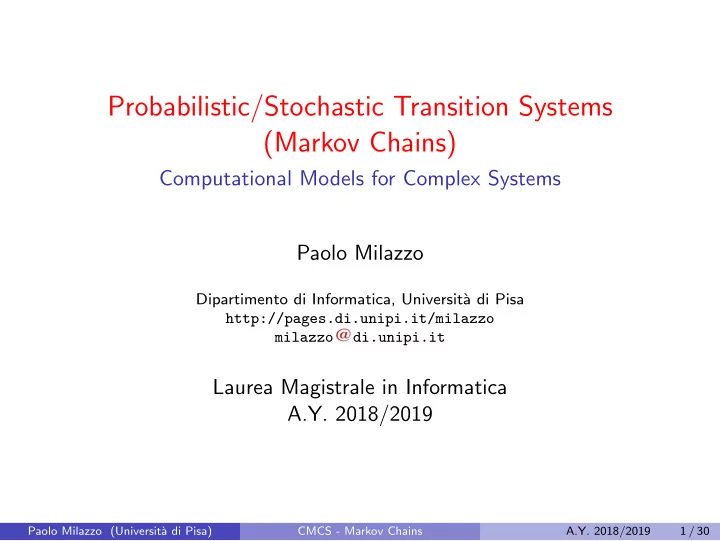 Probabilistic/Stochastic Transition Systems (Markov Chains)

Computational Models for Complex Systems

Paolo Milazzo

Dipartimento di Informatica, Università di Pisa
http://pages.di.unipi.it/milazzo
milazzo@di.unipi.it

Laurea Magistrale in Informatica
A.Y. 2018/2019

Paolo Milazzo (Università di Pisa) CMCS - Markov Chains A.Y. 2018/2019 1 / 30